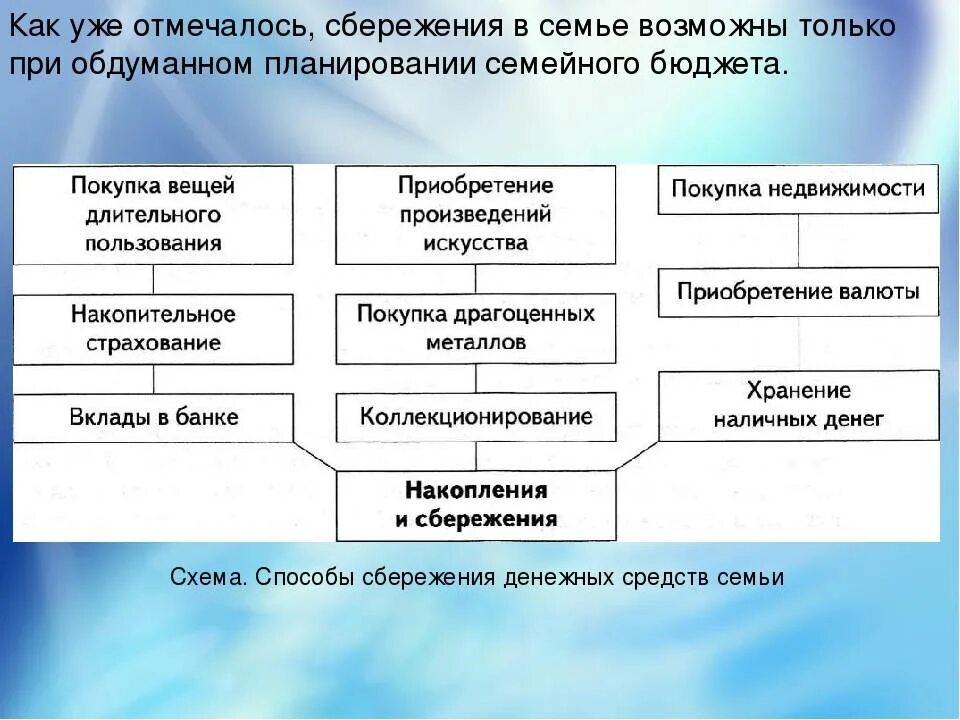 Как уже отмечалось, сбережения в семье возможны только при обдуманном планировании семейного бюджета.

Покупка вещей длительного пользования

Накопительное страхование

Вклады в банке

Приобретение произведений искусства

Покупка драгоценных металлов

Коллекционирование

Покупка недвижимости

Приобретение валюты

Хранение наличных денег

Накопления и сбережения

Схема. Способы сбережения денежных средств семьи